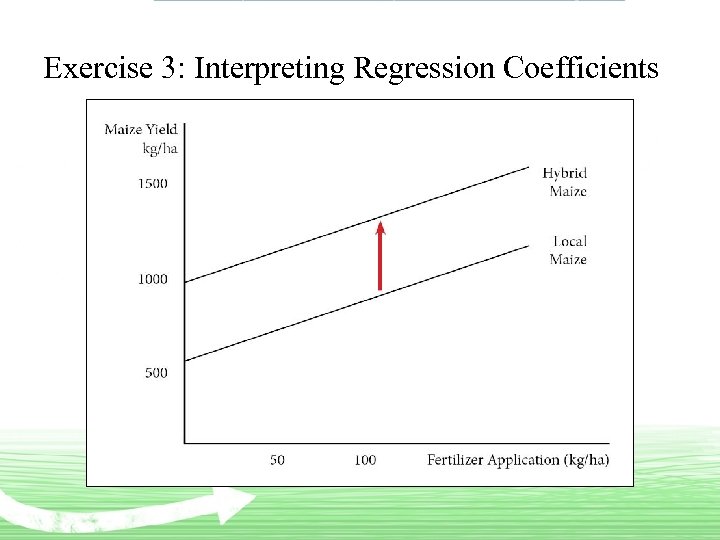 Exercise 3: Interpreting Regression Coefficients

Maize Yield kg/ha

1500

1000

500

Hybrid Maize

Local Maize

50

100

Fertilizer Application (kg/ha)